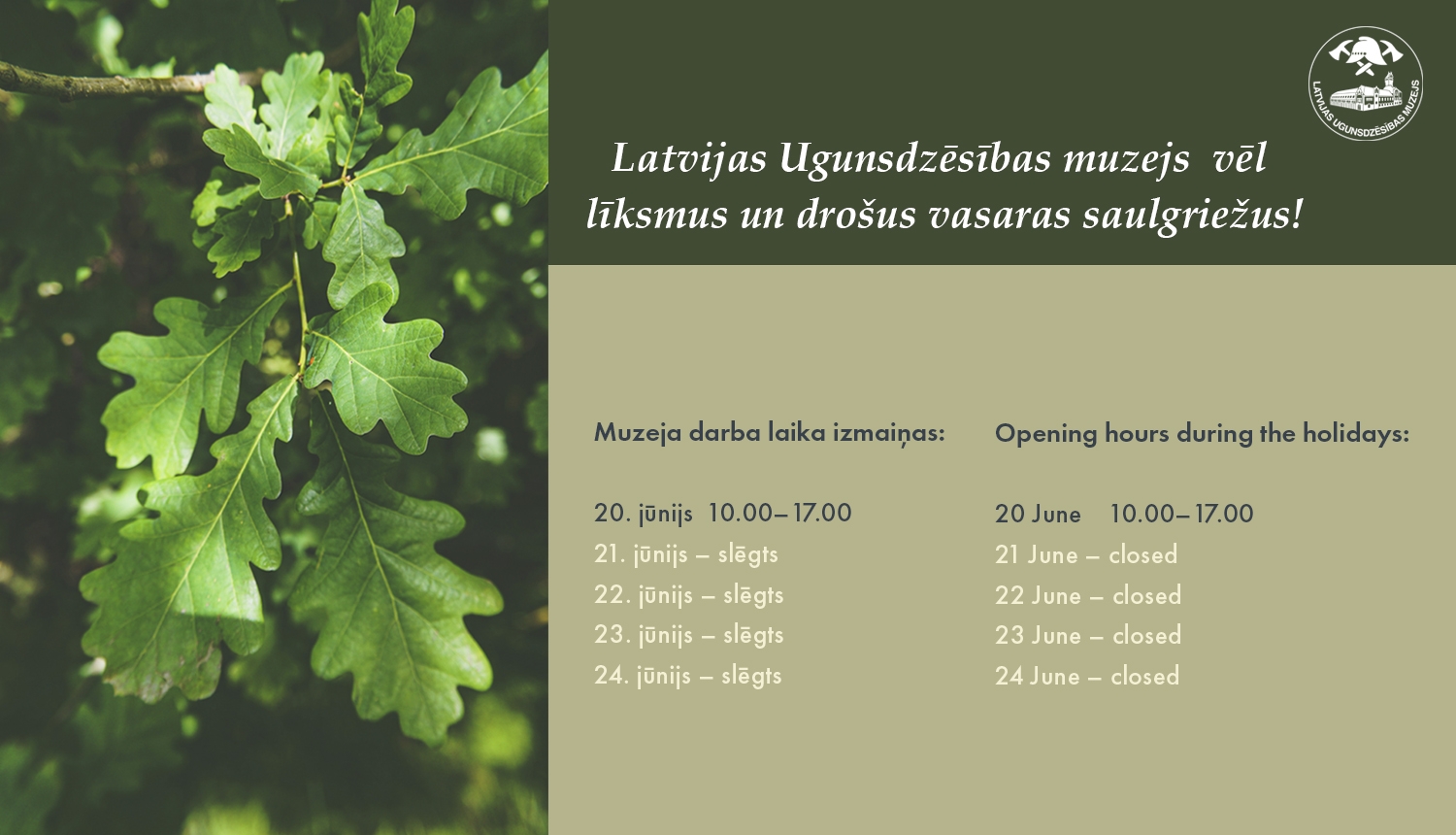 LATVIJAS UGUNSDZĒSĪBAS MUZEJS

Latvijas Ugunsdzēsības muzejs vēl līksmus un drošus vasaras saulgriežus!

Muzeja darba laika izmaiņas:

20. jūnijs 10.00– 17.00
21. jūnijs – slēgts
22. jūnijs – slēgts
23. jūnijs – slēgts
24. jūnijs – slēgts

Opening hours during the holidays:

20 June 10.00– 17.00
21 June – closed
22 June – closed
23 June – closed
24 June – closed